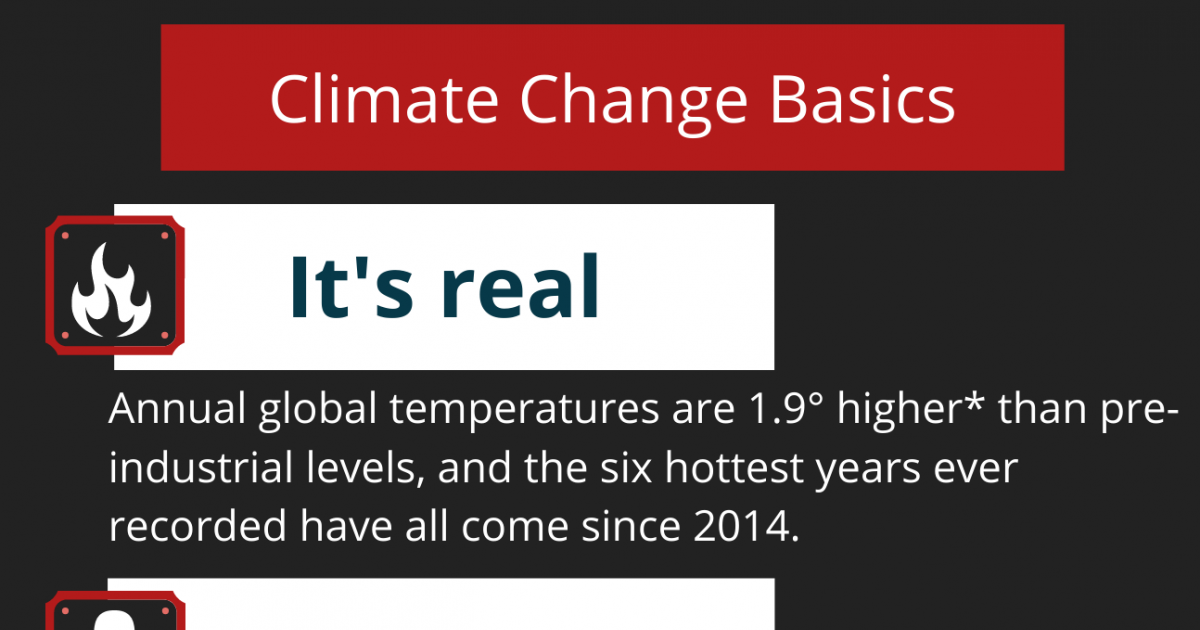 Climate Change Basics

It's real

Annual global temperatures are 1.9° higher* than pre-industrial levels, and the six hottest years ever recorded have all come since 2014.